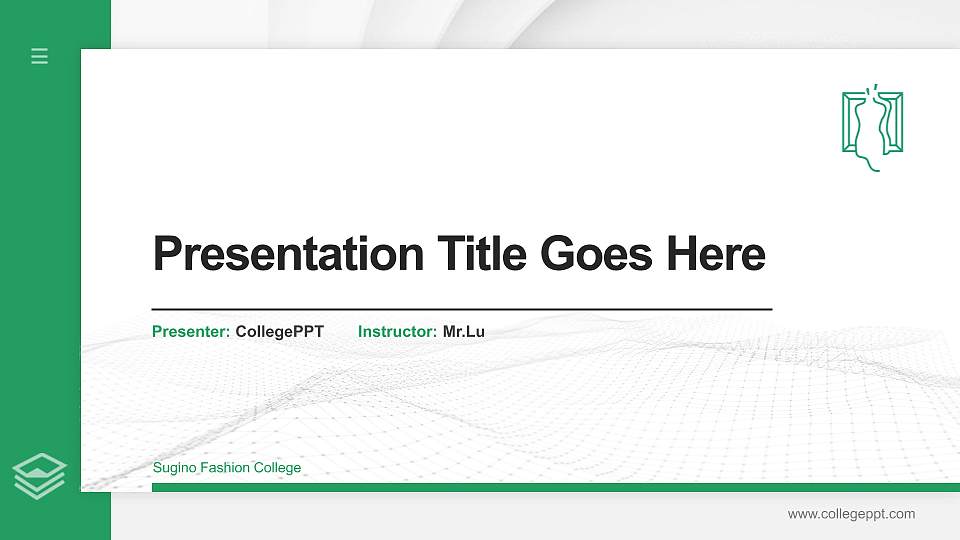 Presentation Title Goes Here

Presenter: CollegePPT Instructor: Mr.Lu

Sugino Fashion College

www.collegeppt.com